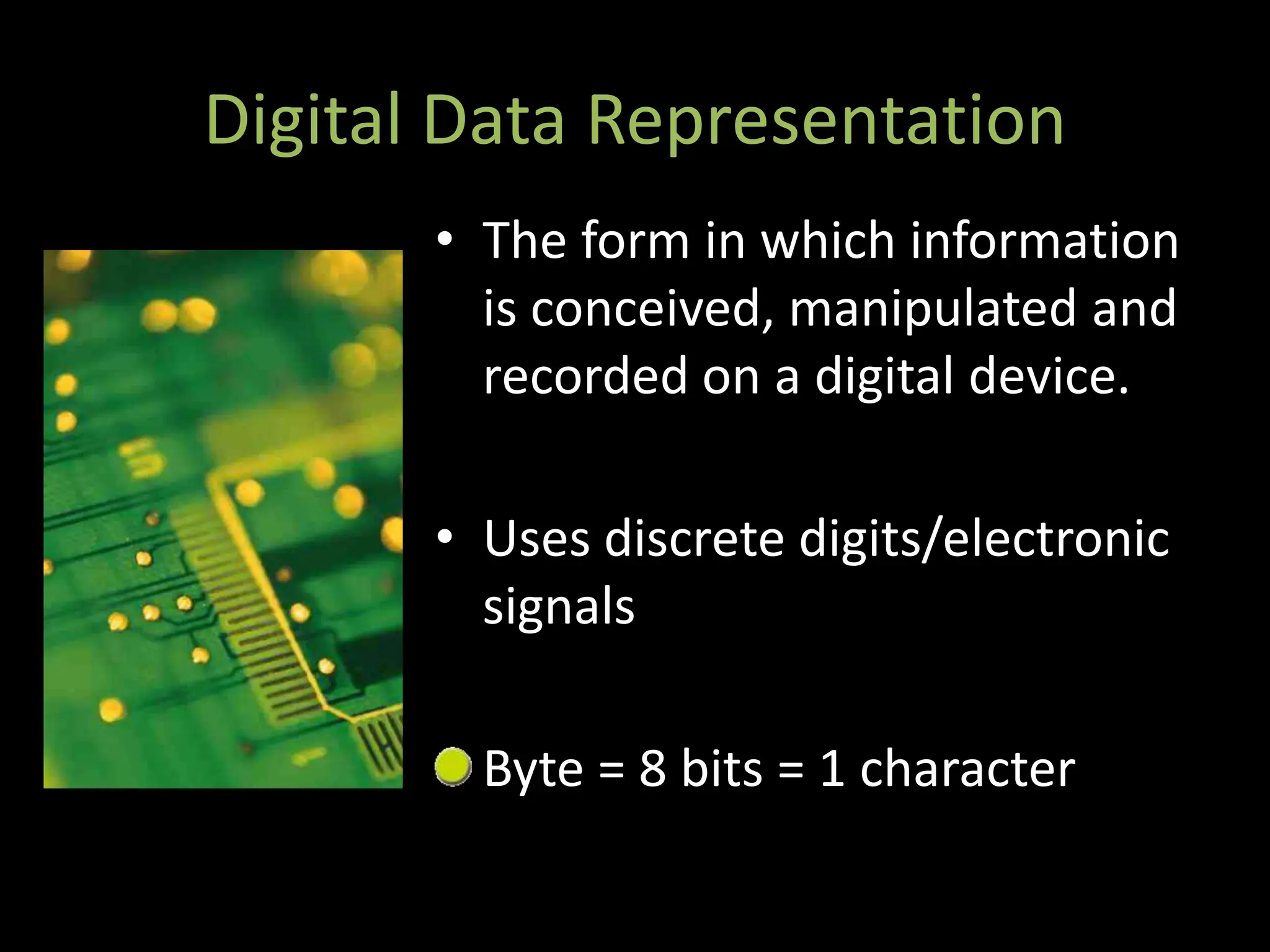 Digital Data Representation

• The form in which information is conceived, manipulated and recorded on a digital device.

• Uses discrete digits/electronic signals

Byte = 8 bits = 1 character